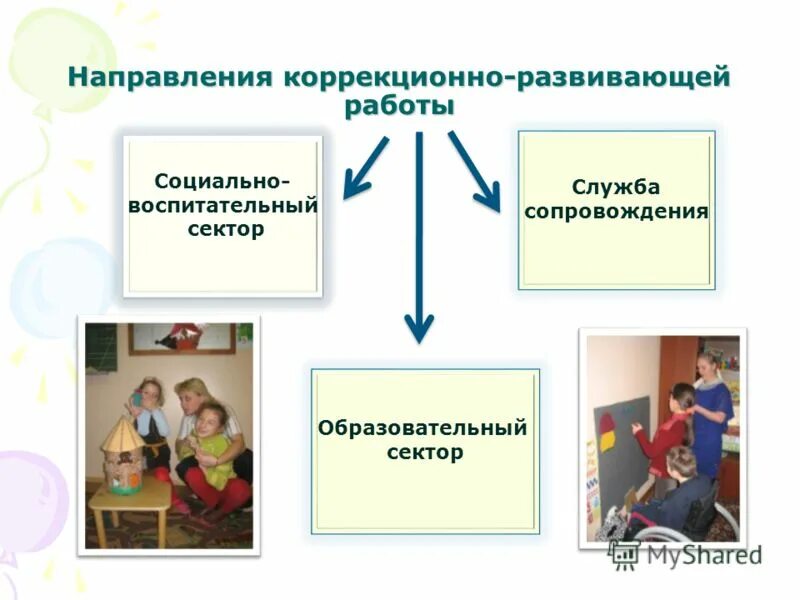 Направления коррекционно-развивающей работы

Социально-воспитательный сектор

Служба сопровождения

Образовательный сектор

MyShared